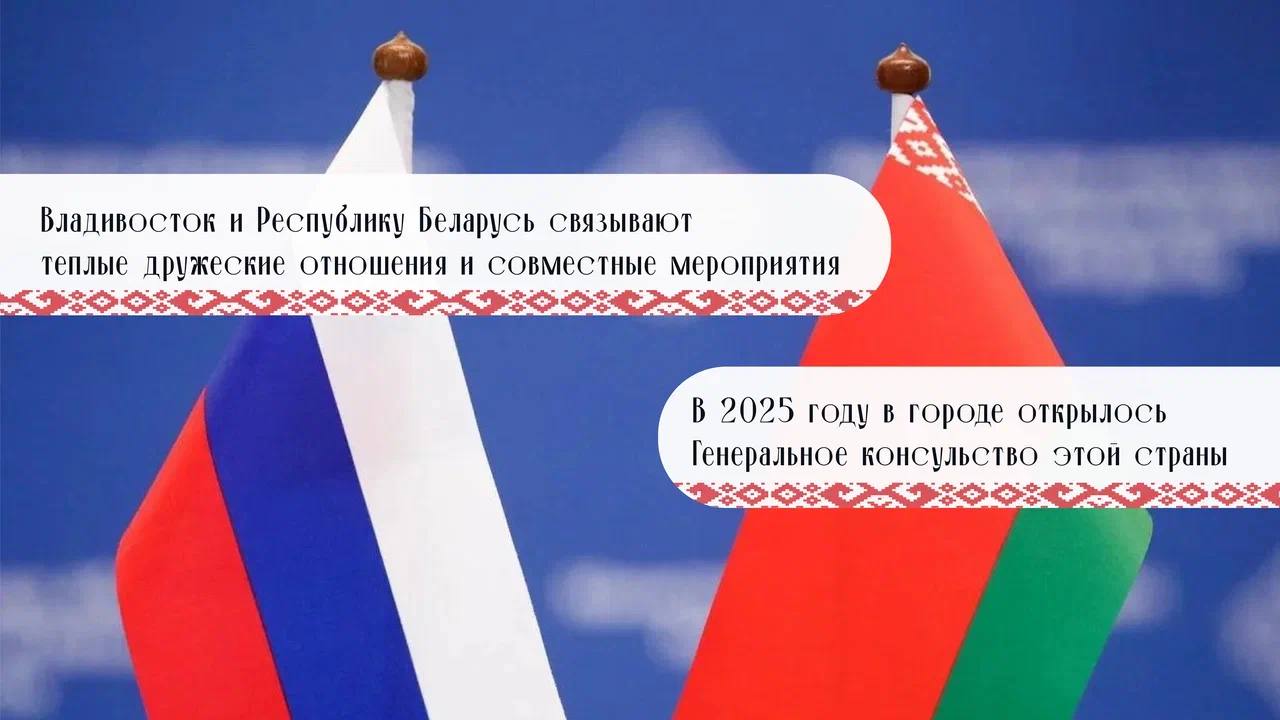 Владивосток и Республику Беларусь связывают теплые дружеские отношения и совместные мероприятия

В 2025 году в городе открылось Генеральное консульство этой страны